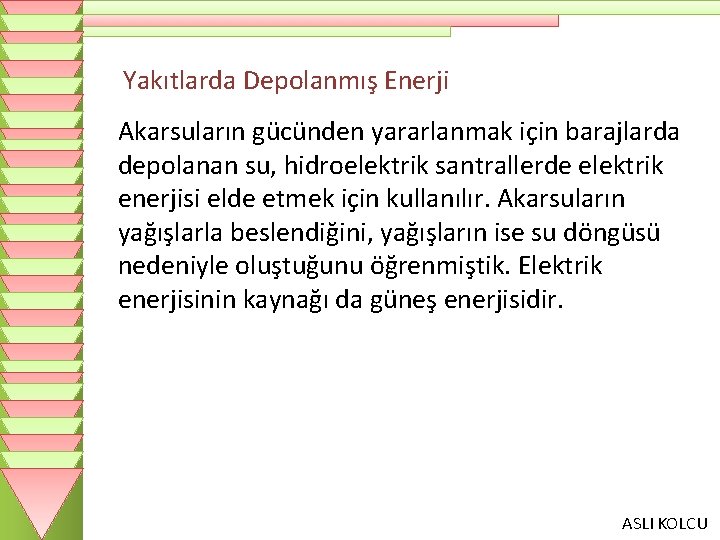 Yakıtlarda Depolanmış Enerji

Akarsuların gücünden yararlanmak için barajlarda depolanan su, hidroelektrik santrallerde elektrik enerjisi elde etmek için kullanılır. Akarsuların yağışlarla beslendiğini, yağışların ise su döngüsü nedeniyle oluştuğunu öğrenmiştik. Elektrik enerjisinin kaynağı da güneş enerjisidir.

ASLI KOLCU